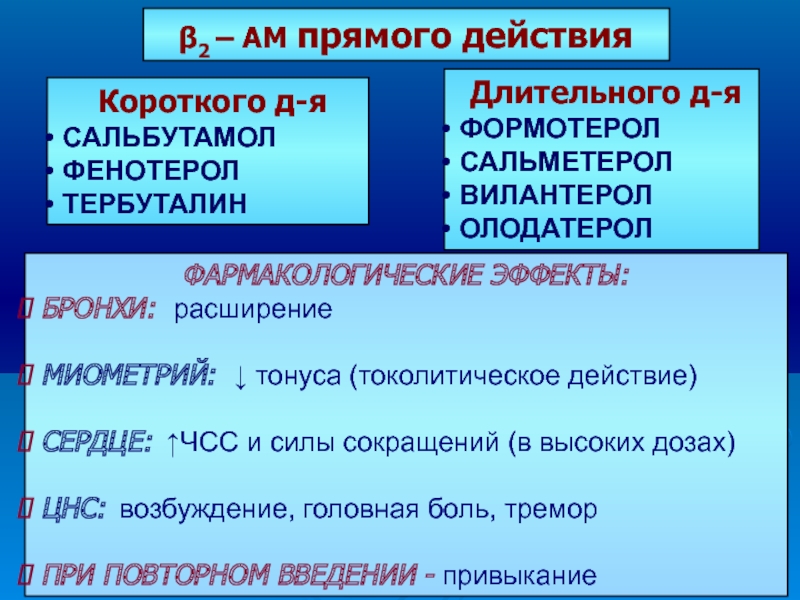 $\beta_2$ – АМ прямого действия

Короткого д-я
• САЛЬБУТАМОЛ
• ФЕНОТЕРОЛ
• ТЕРБУТАЛИН

Длительного д-я
• ФОРМОТЕРОЛ
• САЛЬМЕТЕРОЛ
• ВИЛАНТЕРОЛ
• ОЛОДАТЕРОЛ

ФАРМАКОЛОГИЧЕСКИЕ ЭФФЕКТЫ:
 БРОНХИ: расширение

 МИОМЕТРИЙ: ↓ тонуса (токолитическое действие)

 СЕРДЦЕ: ↑ЧСС и силы сокращений (в высоких дозах)

 ЦНС: возбуждение, головная боль, тремор

 ПРИ ПОВТОРНОМ ВВЕДЕНИИ - привыкание